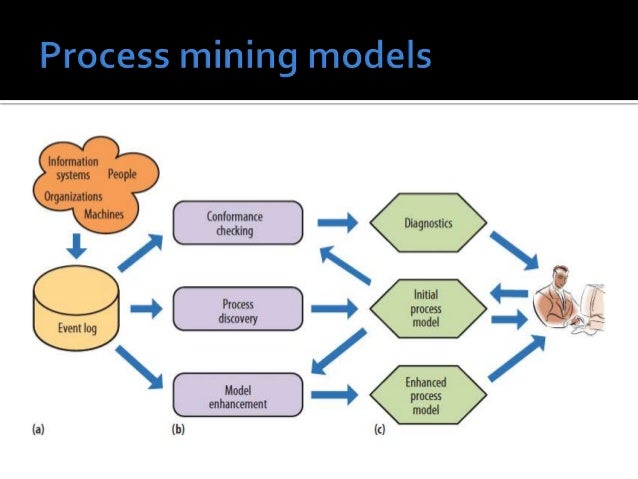 Process mining models

Information systems
People
Organizations
Machines

Event log

Conformance checking

Process discovery

Model enhancement

Diagnostics

Initial process model

Enhanced process model

(a)
(b)
(c)